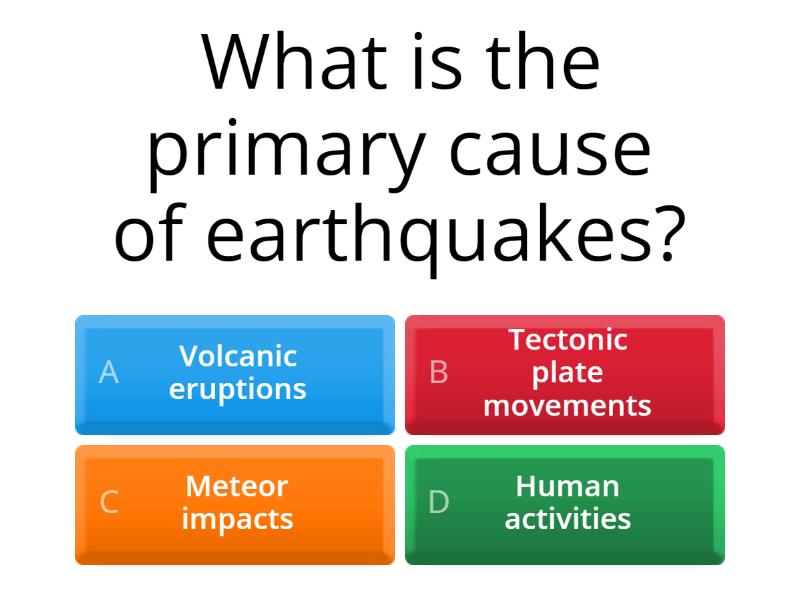 What is the primary cause of earthquakes?

A Volcanic eruptions

B Tectonic plate movements

C Meteor impacts

D Human activities